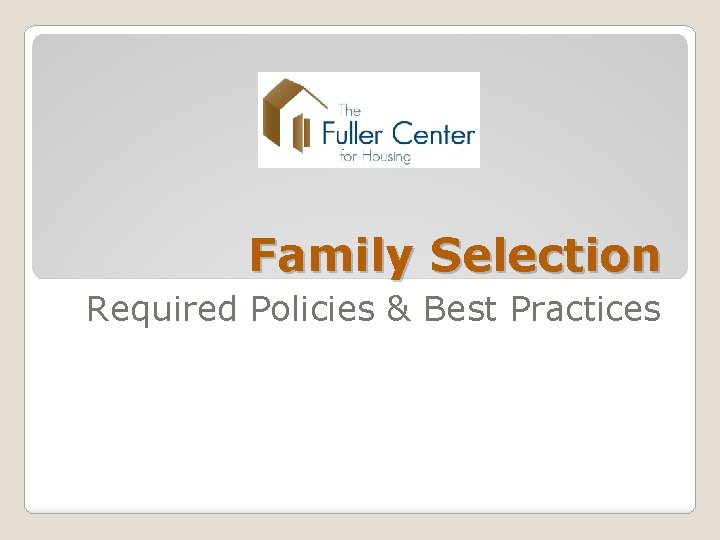 The
Fuller Center
for Housing

Family Selection

Required Policies & Best Practices